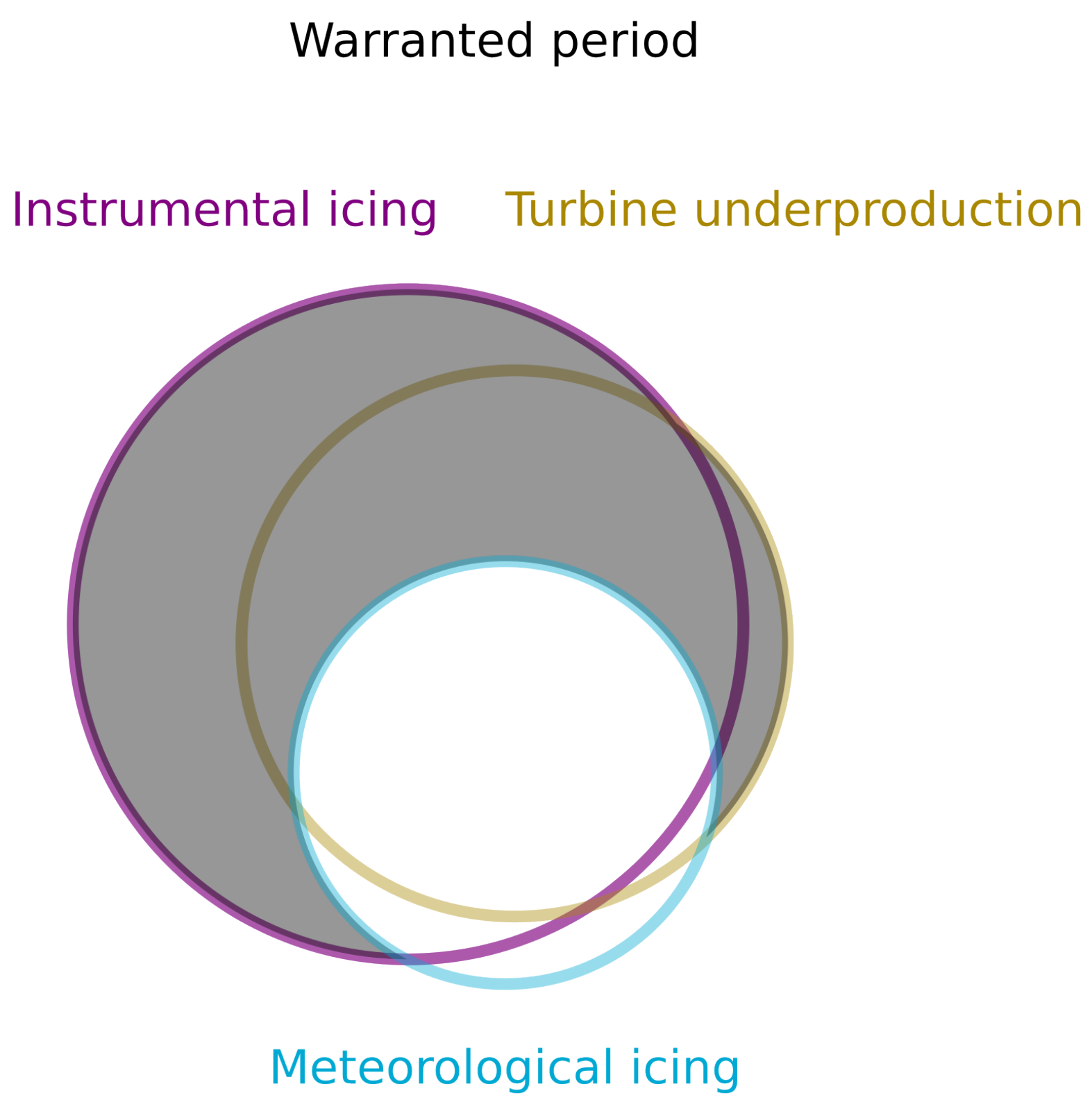 Warranted period

Instrumental icing

Turbine underproduction

Meteorological icing